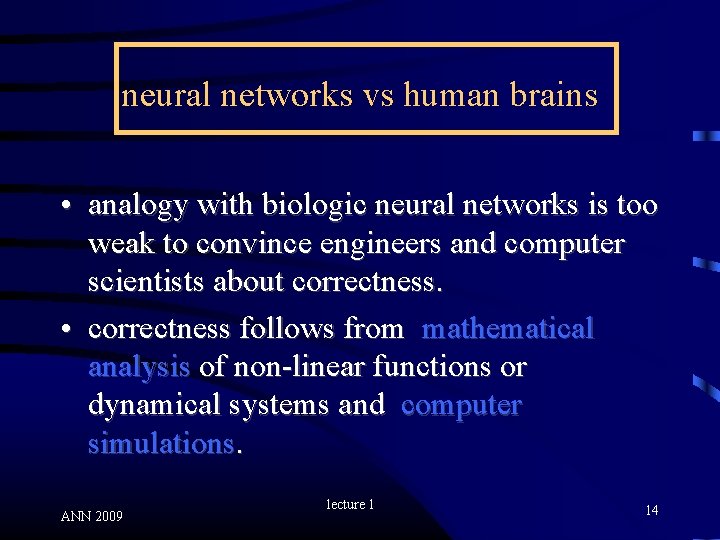 neural networks vs human brains

• analogy with biologic neural networks is too weak to convince engineers and computer scientists about correctness.

• correctness follows from mathematical analysis of non-linear functions or dynamical systems and computer simulations.

ANN 2009

lecture 1

14